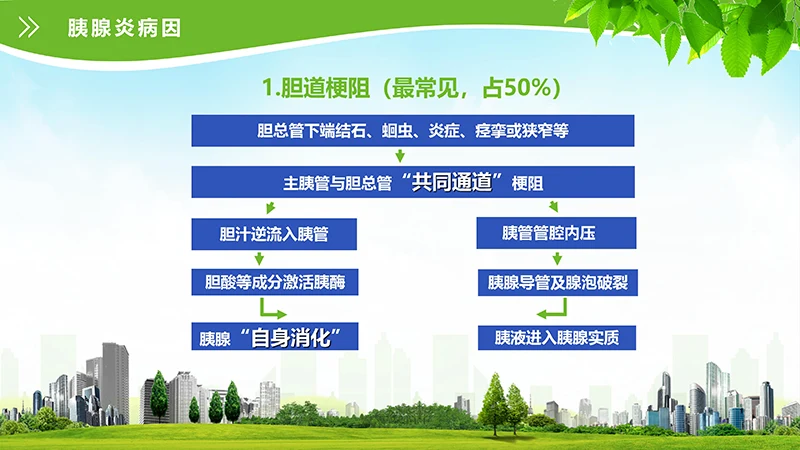 胰腺炎病因

1.胆道梗阻（最常见，占50%）

胆总管下端结石、蛔虫、炎症、痉挛或狭窄等

主胰管与胆总管“共同通道”梗阻

胆汁逆流入胰管

胆酸等成分激活胰酶

胰腺“自身消化”

胰管管腔内压

胰腺导管及腺泡破裂

胰液进入胰腺实质